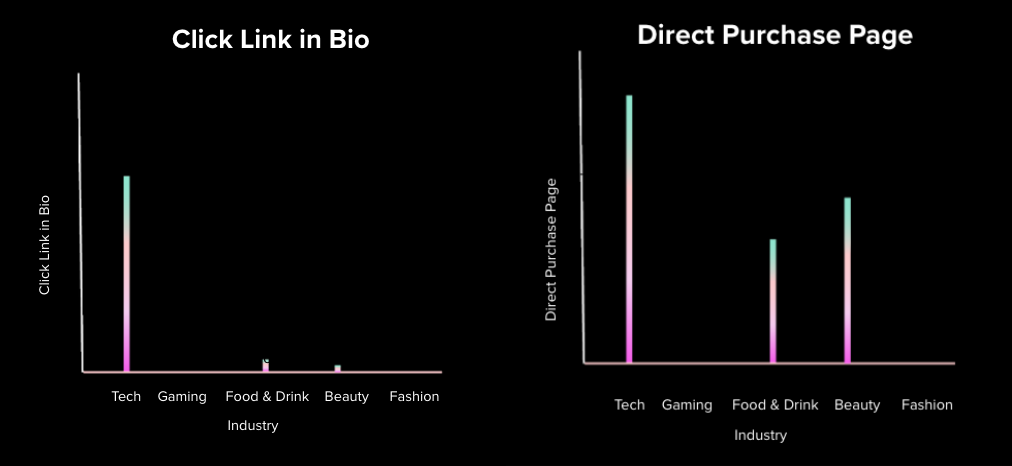 Click Link in Bio

Click Link in Bio

Tech Gaming Food & Drink Beauty Fashion

Industry

Direct Purchase Page

Direct Purchase Page

Tech Gaming Food & Drink Beauty Fashion

Industry